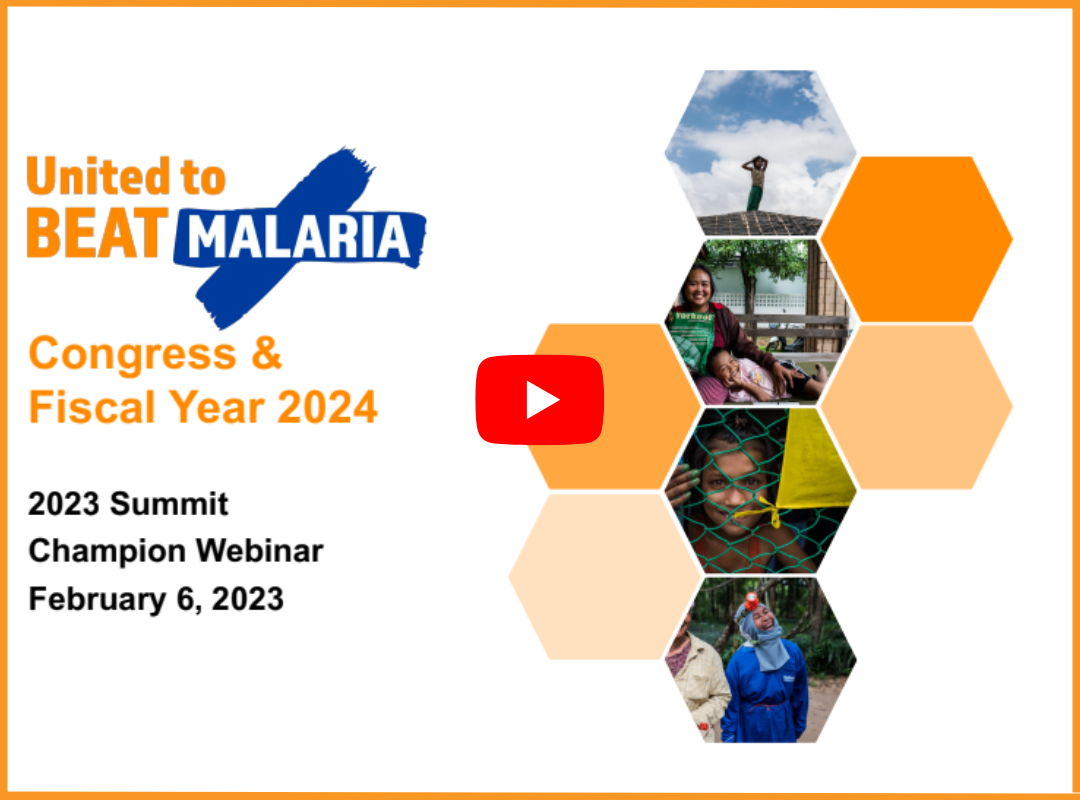 United to BEAT MALARIA

Congress & Fiscal Year 2024

2023 Summit
Champion Webinar
February 6, 2023